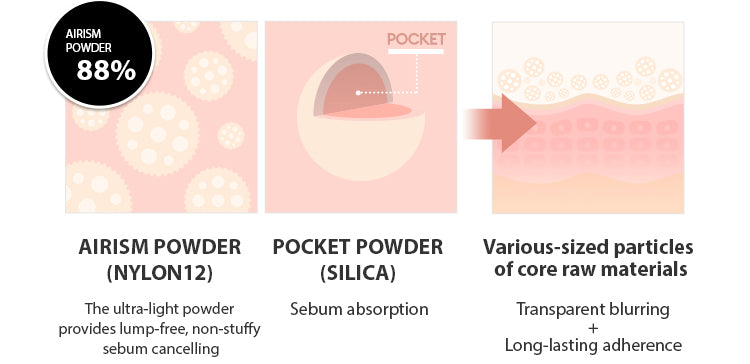 AIRISM POWDER 88%

POCKET

AIRISM POWDER (NYLON12)

The ultra-light powder provides lump-free, non-stuffy sebum cancelling

POCKET POWDER (SILICA)

Sebum absorption

Various-sized particles of core raw materials

Transparent blurring + Long-lasting adherence